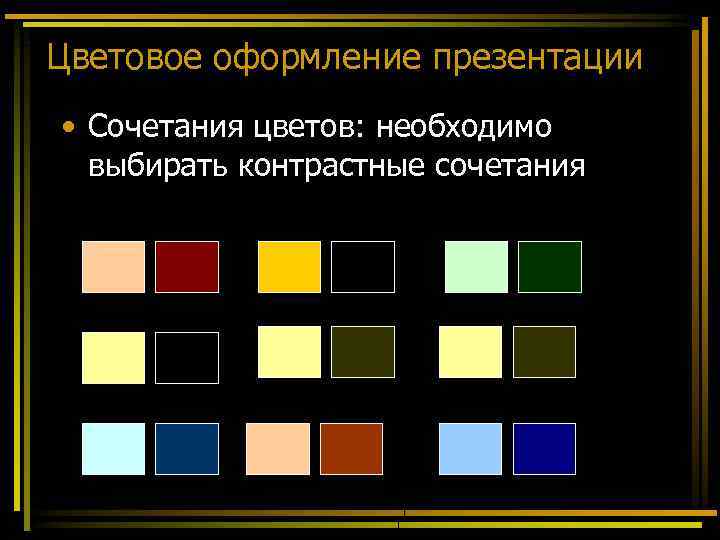 Цветовое оформление презентации

• Сочетания цветов: необходимо выбирать контрастные сочетания